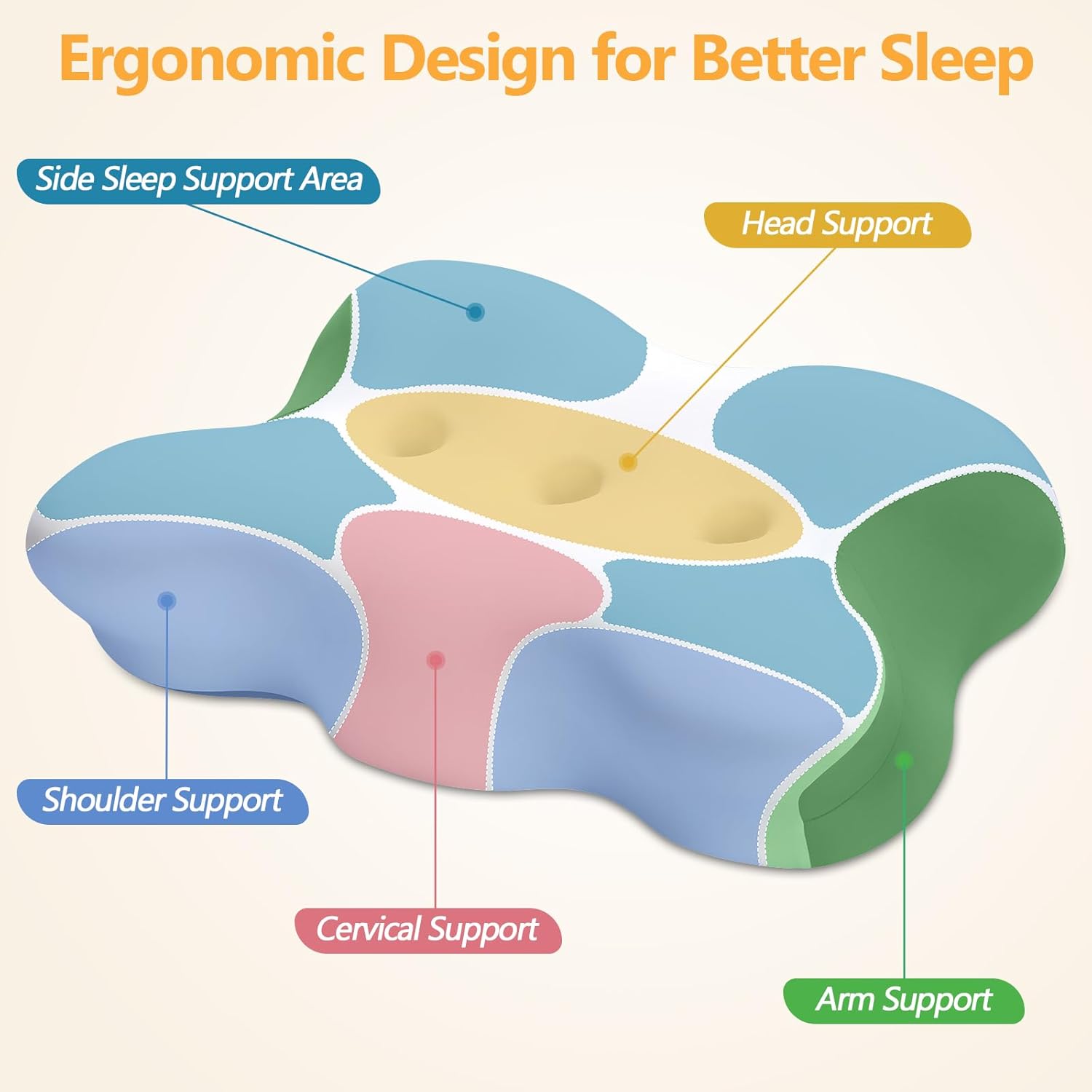 Ergonomic Design for Better Sleep

Side Sleep Support Area

Head Support

Shoulder Support

Cervical Support

Arm Support